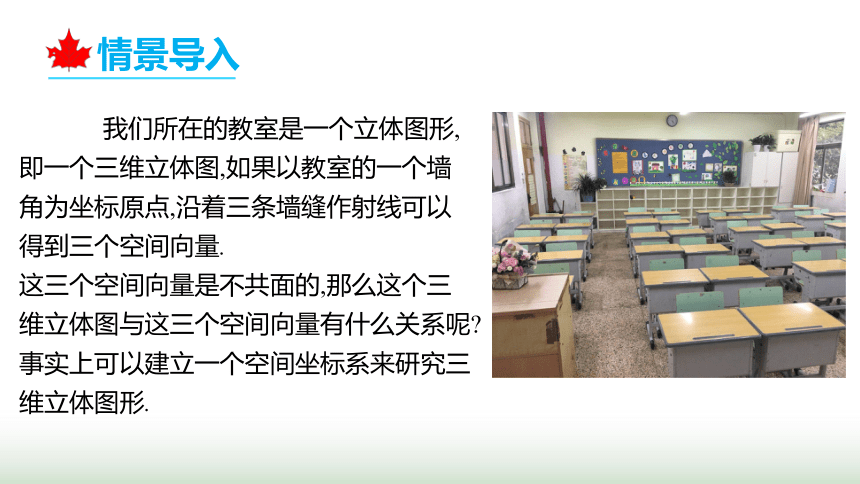 情景导入

我们所在的教室是一个立体图形,即一个三维立体图,如果以教室的一个墙角为坐标原点,沿着三条墙缝作射线可以得到三个空间向量.

这三个空间向量是不共面的,那么这个三维立体图与这三个空间向量有什么关系呢?事实上可以建立一个空间坐标系来研究三维立体图形.